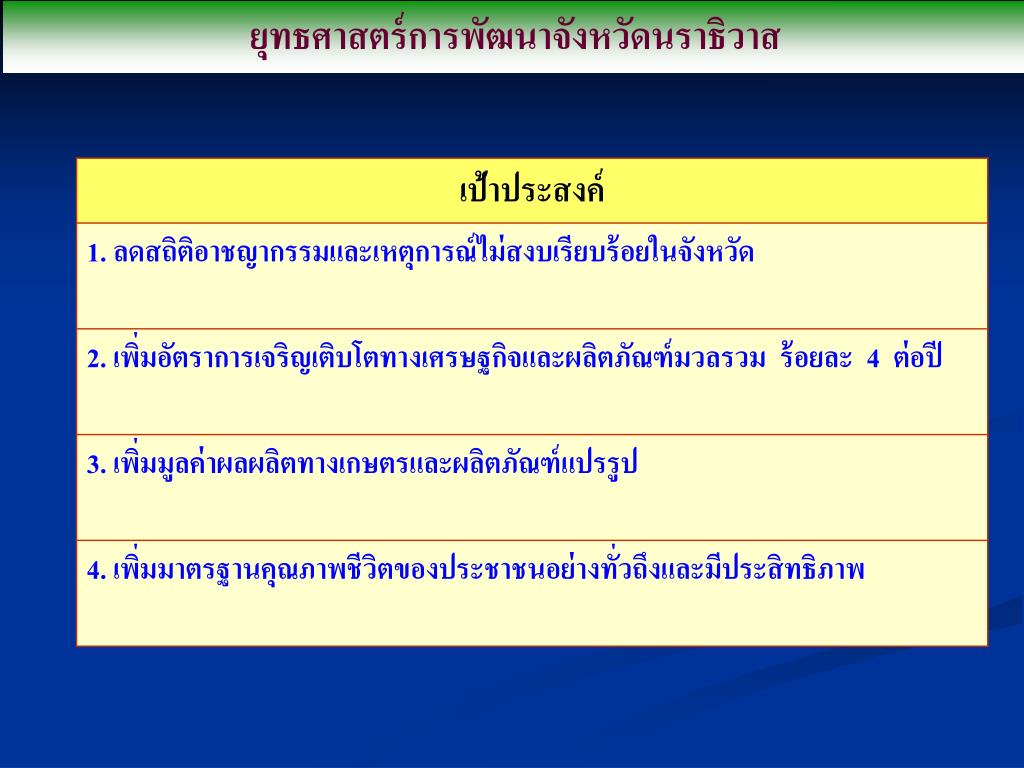 ยุทธศาสตร์การพัฒนาจังหวัดนราธิวาส

| เป้าประสงค์ |
|---|
| 1. ลดสถิติอาชญากรรมและเหตุการณ์ไม่สงบเรียบร้อยในจังหวัด |
| 2. เพิ่มอัตราการเจริญเติบโตทางเศรษฐกิจและผลิตภัณฑ์มวลรวม ร้อยละ 4 ต่อปี |
| 3. เพิ่มมูลค่าผลผลิตทางเกษตรและผลิตภัณฑ์แปรรูป |
| 4. เพิ่มมาตรฐานคุณภาพชีวิตของประชาชนอย่างทั่วถึงและมีประสิทธิภาพ |